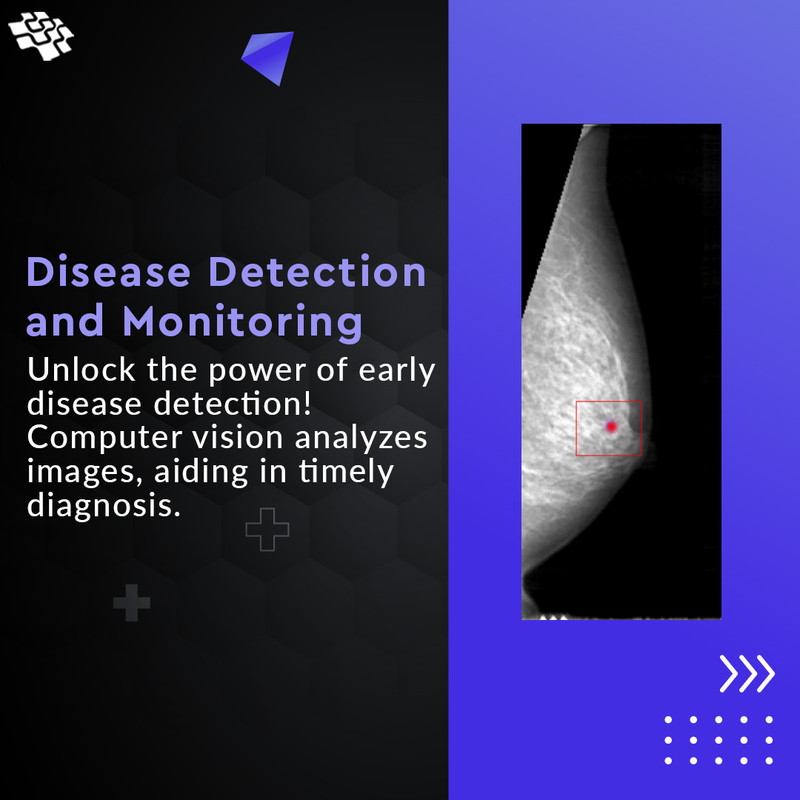 Disease Detection and Monitoring

Unlock the power of early disease detection! Computer vision analyzes images, aiding in timely diagnosis.